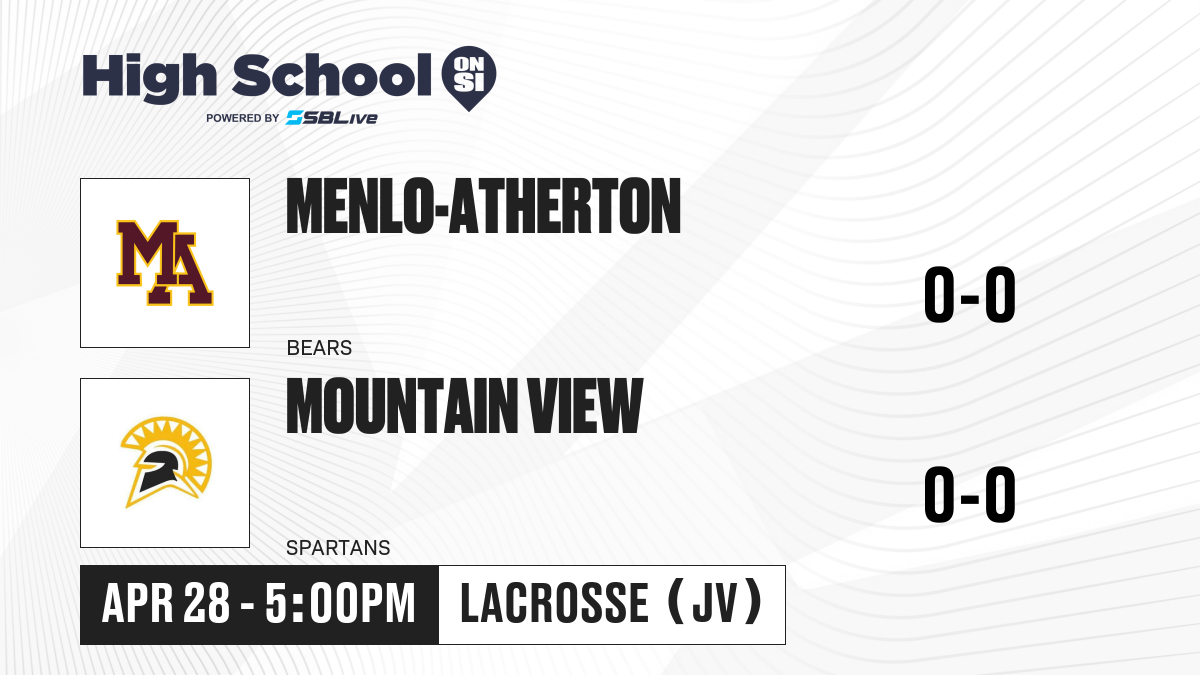 High School ON SI
POWERED BY SBLive

MA

MENLO-ATHERTON

BEARS

0-0

MOUNTAIN VIEW

SPARTANS

0-0

APR 28 - 5:00PM

LACROSSE (JV)